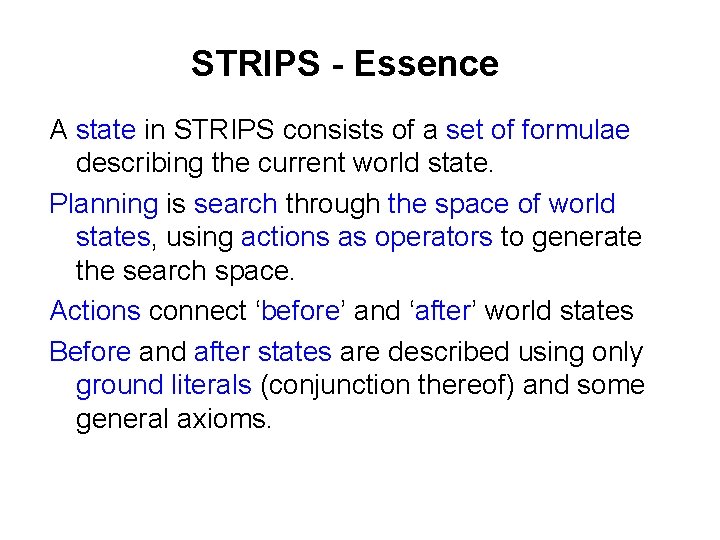 STRIPS - Essence

A state in STRIPS consists of a set of formulae describing the current world state.

Planning is search through the space of world states, using actions as operators to generate the search space.

Actions connect ‘before’ and ‘after’ world states

Before and after states are described using only ground literals (conjunction thereof) and some general axioms.